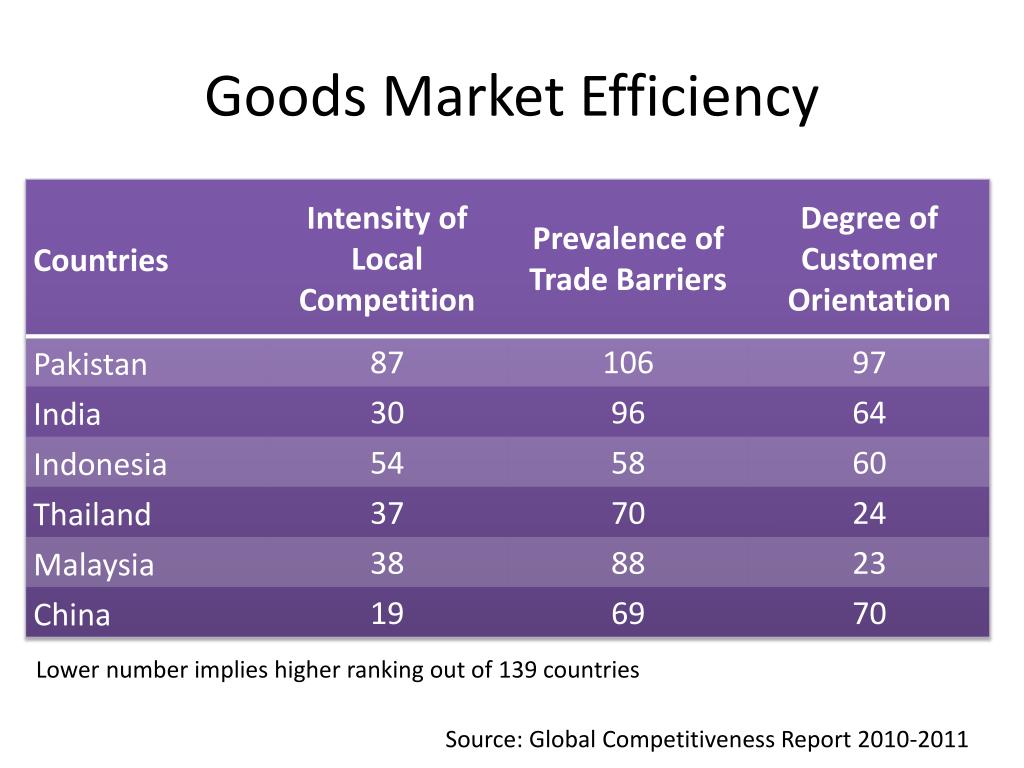 Goods Market Efficiency

| Countries | Intensity of Local Competition | Prevalence of Trade Barriers | Degree of Customer Orientation |
|---|---|---|---|
| Pakistan | 87 | 106 | 97 |
| India | 30 | 96 | 64 |
| Indonesia | 54 | 58 | 60 |
| Thailand | 37 | 70 | 24 |
| Malaysia | 38 | 88 | 23 |
| China | 19 | 69 | 70 |

Lower number implies higher ranking out of 139 countries

Source: Global Competitiveness Report 2010-2011